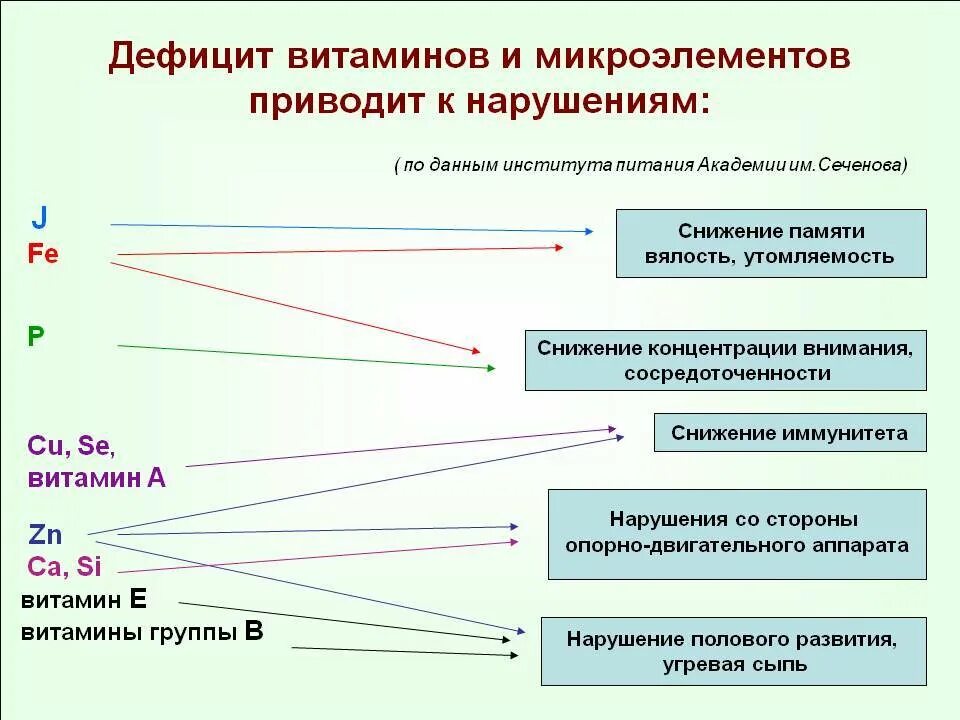 Дефицит витаминов и микроэлементов приводит к нарушениям:

( по данным института питания Академии им.Сеченова)

J
Fe

P

Cu, Se,
витамин А

Zn
Ca, Si
витамин Е
витамины группы В

Снижение памяти
вялость, утомляемость

Снижение концентрации внимания,
сосредоточенности

Снижение иммунитета

Нарушения со стороны
опорно-двигательного аппарата

Нарушение полового развития,
угревая сыпь